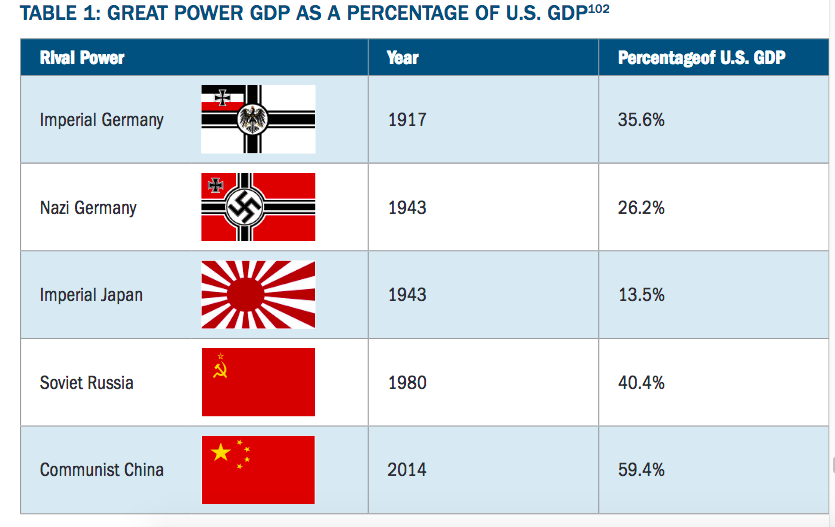 TABLE 1: GREAT POWER GDP AS A PERCENTAGE OF U.S. GDP$^{102}$

| Rival Power | Year | Percentageof U.S. GDP |
|---|---|---|
| Imperial Germany | 1917 | 35.6% |
| Nazi Germany | 1943 | 26.2% |
| Imperial Japan | 1943 | 13.5% |
| Soviet Russia | 1980 | 40.4% |
| Communist China | 2014 | 59.4% |